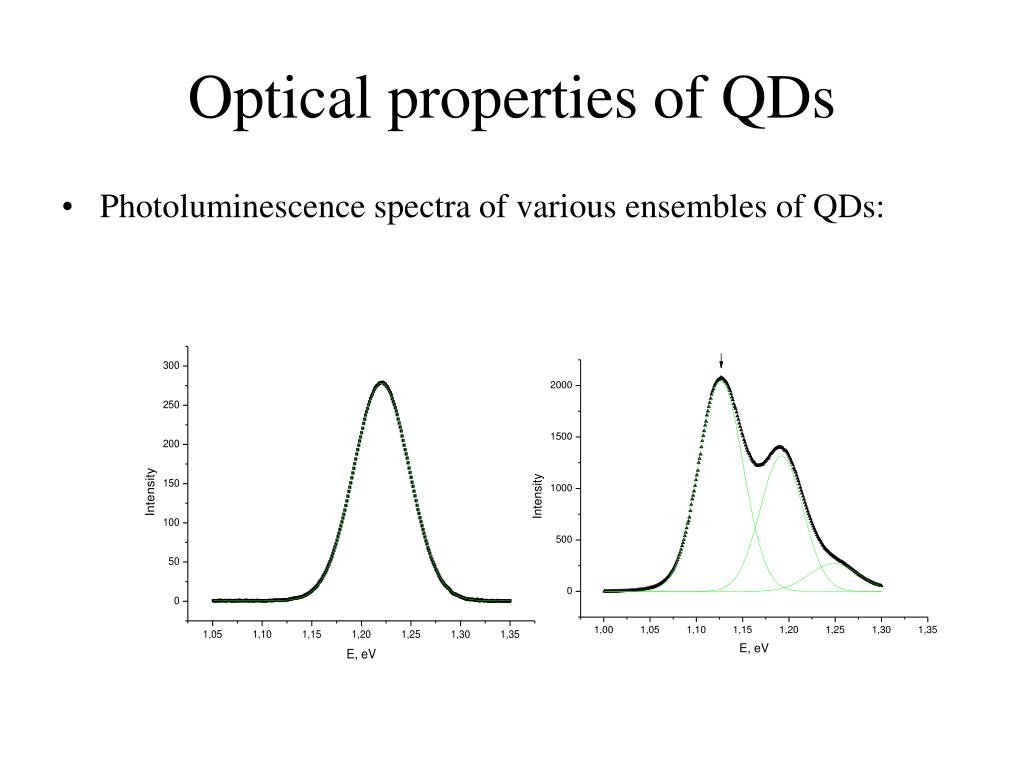 Optical properties of QDs

• Photoluminescence spectra of various ensembles of QDs:

300
250
200
150
100
50
0
Intensity
1,05 1,10 1,15 1,20 1,25 1,30 1,35
E, eV

2000
1500
1000
500
0
Intensity
1,00 1,05 1,10 1,15 1,20 1,25 1,30 1,35
E, eV